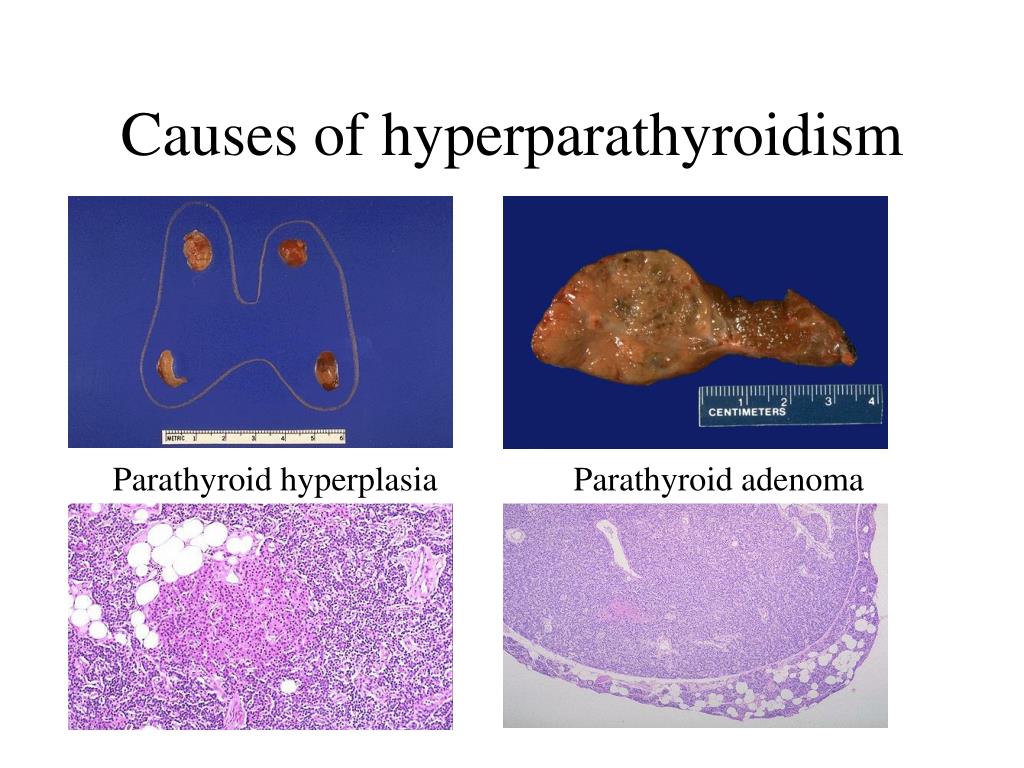 Causes of hyperparathyroidism

METRIC 1 2 3 4 5 6

1 2 3 4
CENTIMETERS

Parathyroid hyperplasia

Parathyroid adenoma